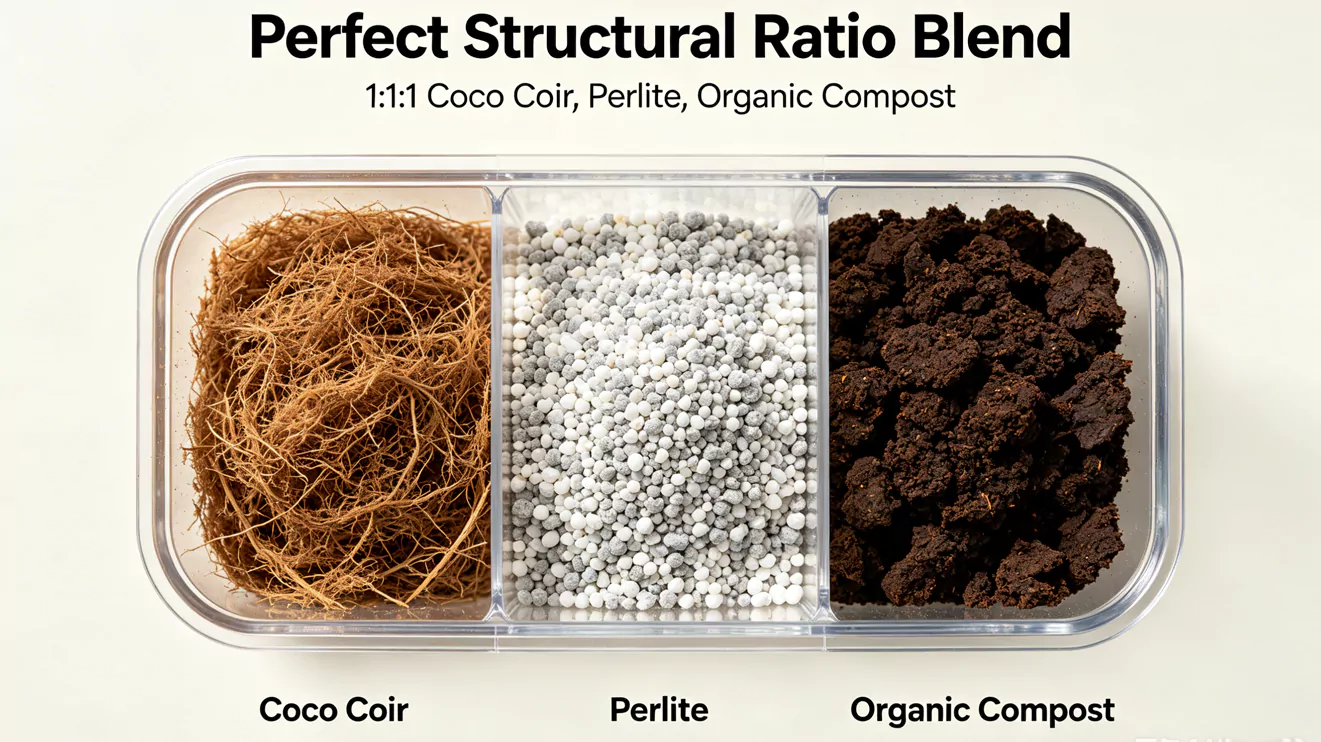 Perfect Structural Ratio Blend

1:1:1 Coco Coir, Perlite, Organic Compost

Coco Coir

Perlite

Organic Compost